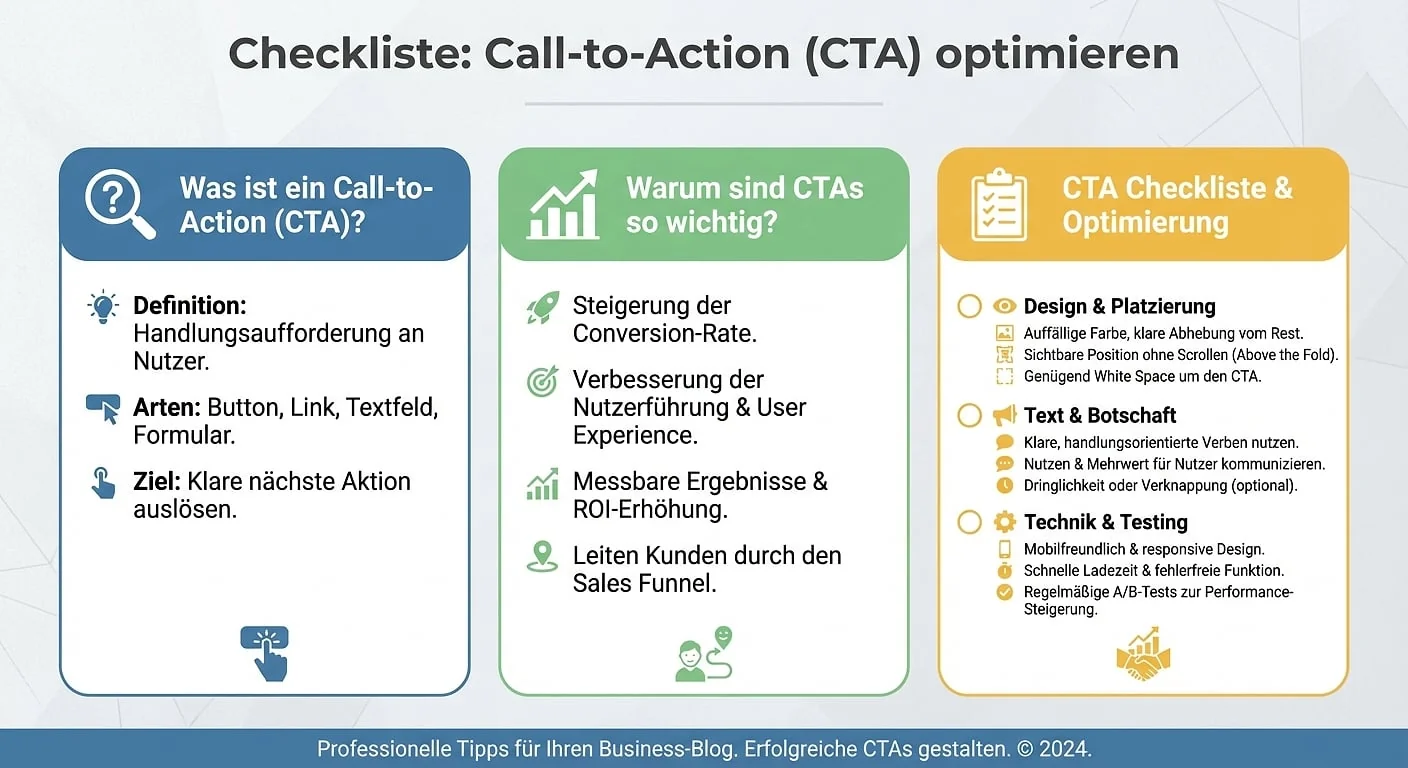 Checkliste: Call-to-Action (CTA) optimieren

Was ist ein Call-to-Action (CTA)?

Definition: Handlungsaufforderung an Nutzer.

Arten: Button, Link, Textfeld, Formular.

Ziel: Klare nächste Aktion auslösen.

Warum sind CTAs so wichtig?

Steigerung der Conversion-Rate.

Verbesserung der Nutzerführung & User Experience.

Messbare Ergebnisse & ROI-Erhöhung.

Leiten Kunden durch den Sales Funnel.

CTA Checkliste & Optimierung

Design & Platzierung
Auffällige Farbe, klare Abhebung vom Rest.
Sichtbare Position ohne Scrollen (Above the Fold).
Genügend White Space um den CTA.

Text & Botschaft
Klare, handlungsorientierte Verben nutzen.
Nutzen & Mehrwert für Nutzer kommunizieren.
Dringlichkeit oder Verknappung (optional).

Technik & Testing
Mobilfreundlich & responsive Design.
Schnelle Ladezeit & fehlerfreie Funktion.
Regelmäßige A/B-Tests zur Performance-Steigerung.

Professionelle Tipps für Ihren Business-Blog. Erfolgreiche CTAs gestalten. © 2024.